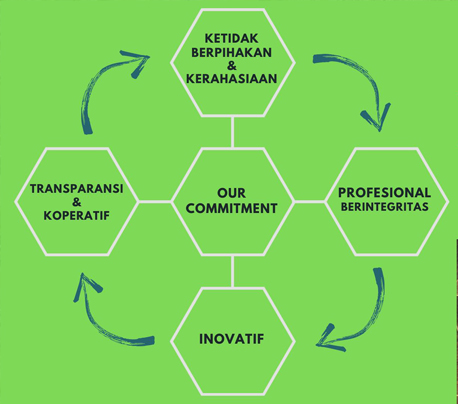 KETIDAK BERPIHAKAN & KERAHASIAAN

TRANSPARANSI & KOPERATIF

OUR COMMITMENT

PROFESIONAL BERINTEGRITAS

INOVATIF